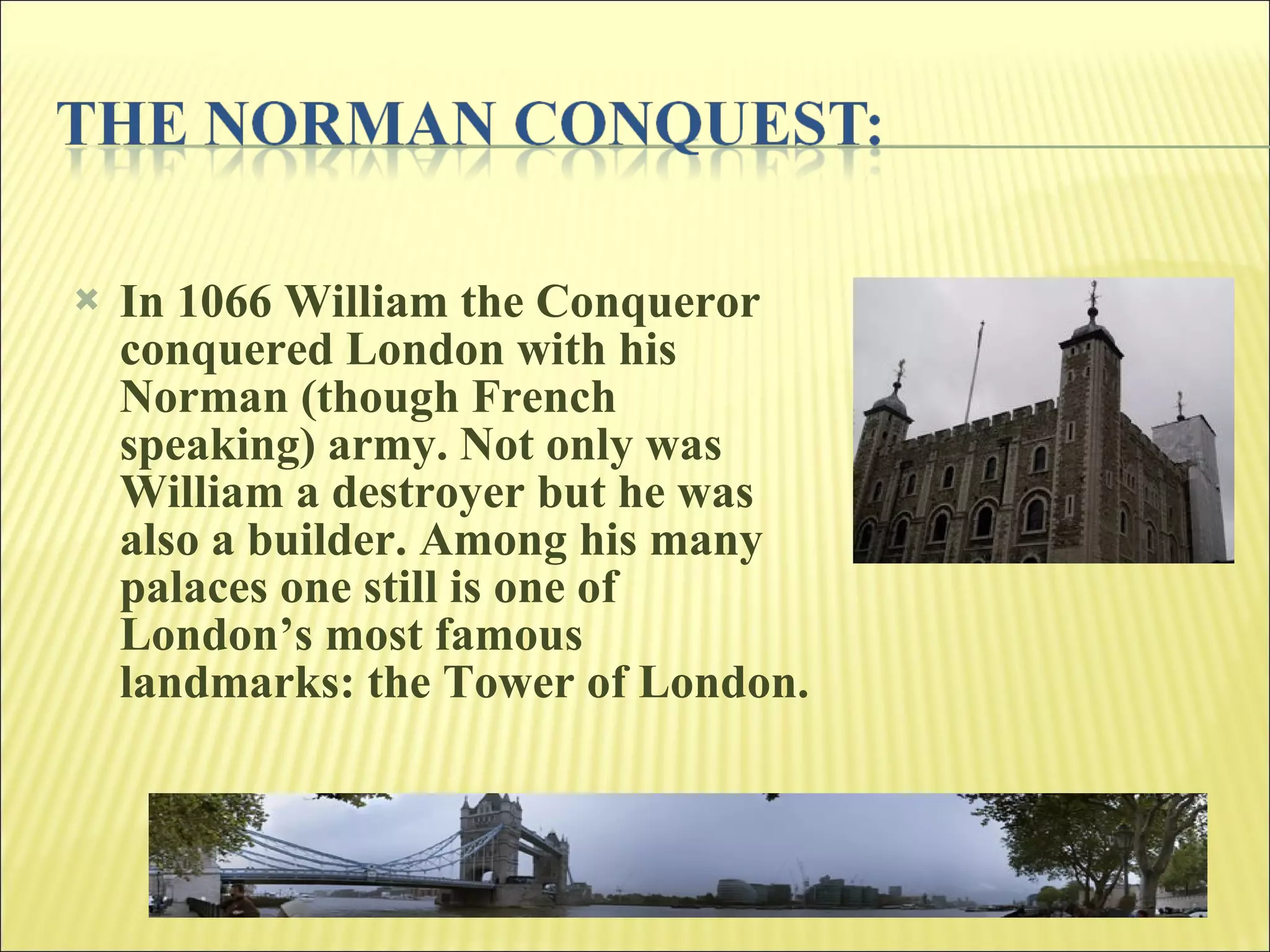 THE NORMAN CONQUEST:

In 1066 William the Conqueror conquered London with his Norman (though French speaking) army. Not only was William a destroyer but he was also a builder. Among his many palaces one still is one of London’s most famous landmarks: the Tower of London.